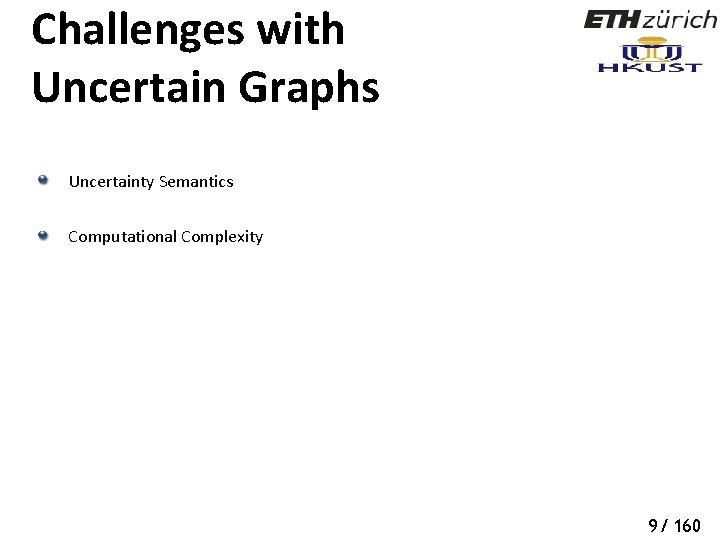 Challenges with Uncertain Graphs

ETH zürich

HKUST

Uncertainty Semantics

Computational Complexity

9 / 160